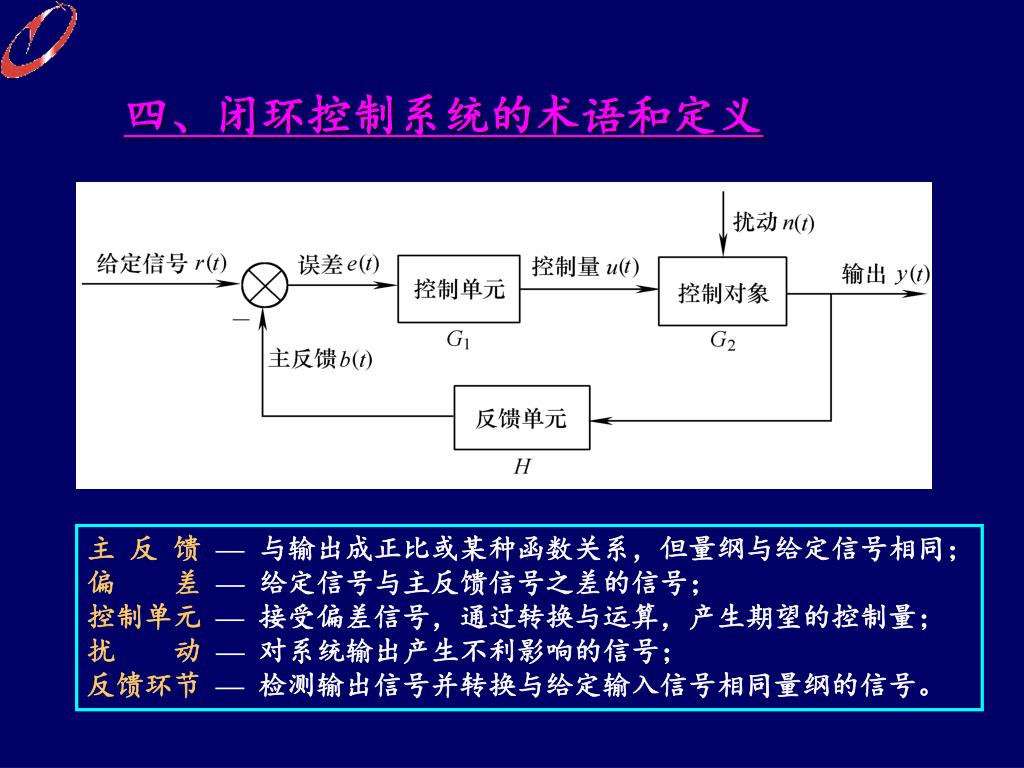 四、闭环控制系统的术语和定义

扰动 $n(t)$

给定信号 $r(t)$

误差 $e(t)$

控制单元

控制量 $u(t)$

控制对象

输出 $y(t)$

$-$

$G_1$

$G_2$

主反馈 $b(t)$

反馈单元

$H$

主 反 馈 — 与输出成正比或某种函数关系，但量纲与给定信号相同；
偏 差 — 给定信号与主反馈信号之差的信号；
控制单元 — 接受偏差信号，通过转换与运算，产生期望的控制量；
扰 动 — 对系统输出产生不利影响的信号；
反馈环节 — 检测输出信号并转换与给定输入信号相同量纲的信号。